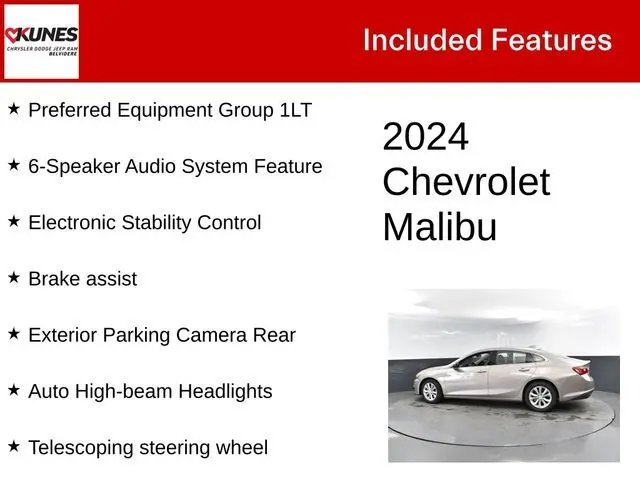 KUNES
CHRYSLER DODGE JEEP RAM
BELVIDERE

Included Features

★ Preferred Equipment Group 1LT

★ 6-Speaker Audio System Feature

★ Electronic Stability Control

★ Brake assist

★ Exterior Parking Camera Rear

★ Auto High-beam Headlights

★ Telescoping steering wheel

2024 Chevrolet Malibu